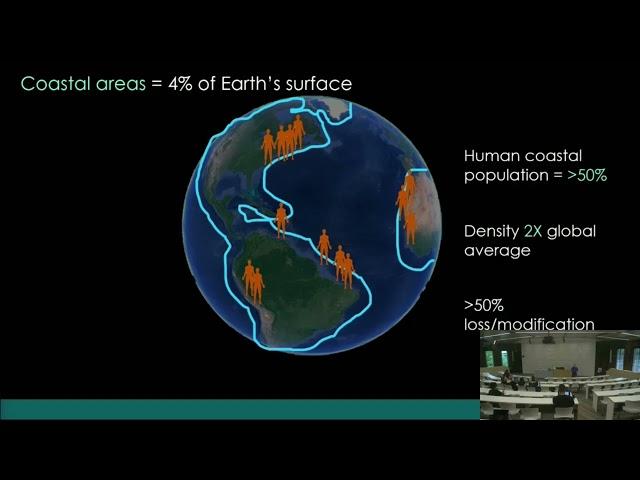 Coastal areas = 4% of Earth's surface

Human coastal population = >50%

Density 2X global average

>50% loss/modification